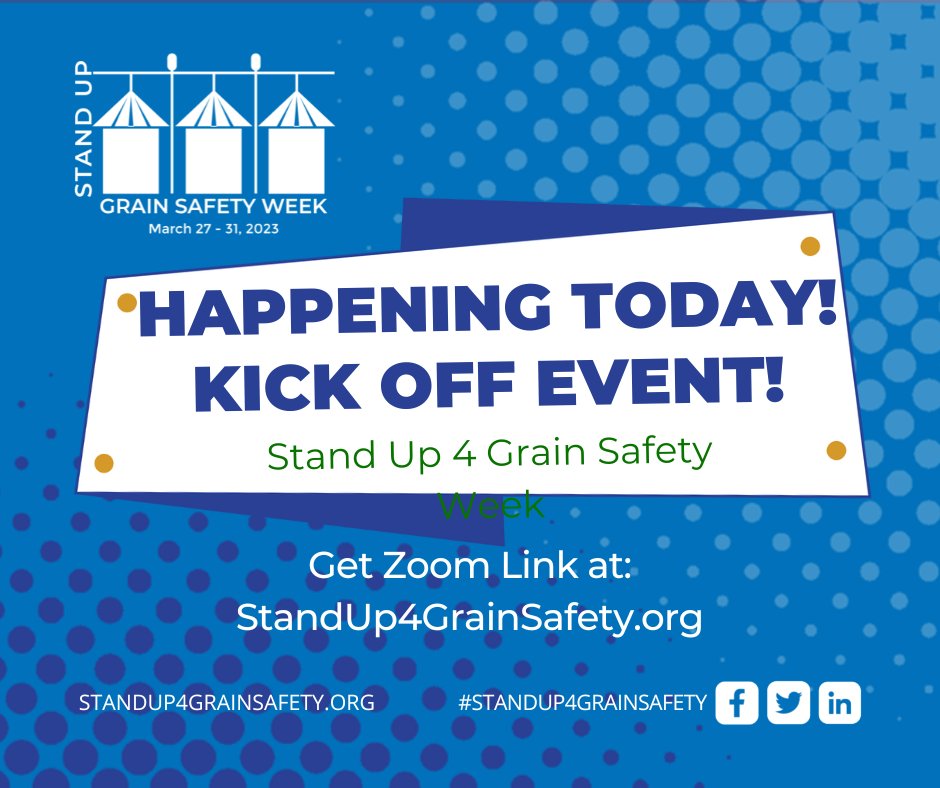 STAND UP
GRAIN SAFETY WEEK
March 27 - 31, 2023

HAPPENING TODAY!
KICK OFF EVENT!

Stand Up 4 Grain Safety Week

Get Zoom Link at:
StandUp4GrainSafety.org

STANDUP4GRAINSAFETY.ORG

#STANDUP4GRAINSAFETY